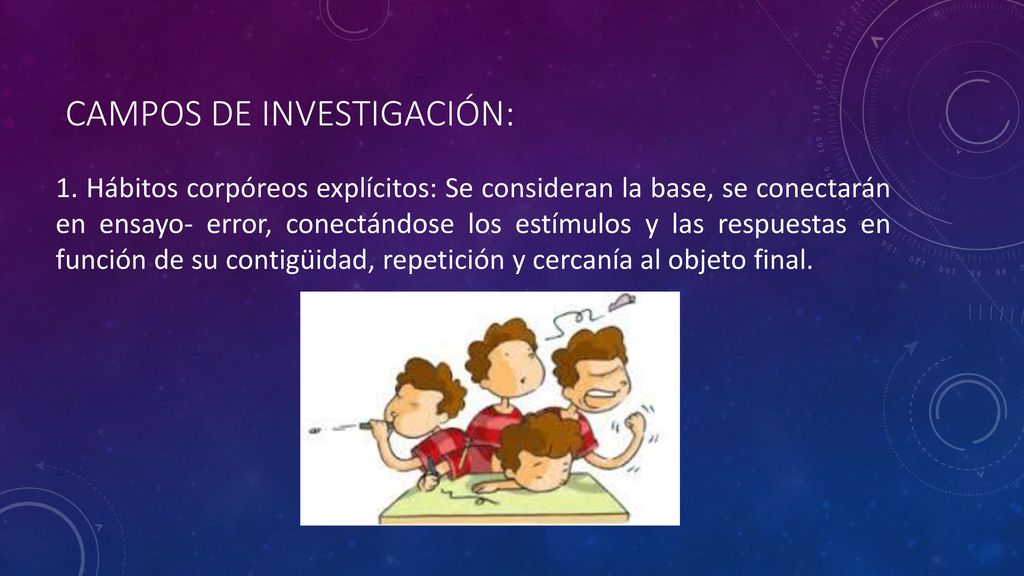 CAMPOS DE INVESTIGACIÓN:

1. Hábitos corpóreos explícitos: Se consideran la base, se conectarán en ensayo- error, conectándose los estímulos y las respuestas en función de su contigüidad, repetición y cercanía al objeto final.